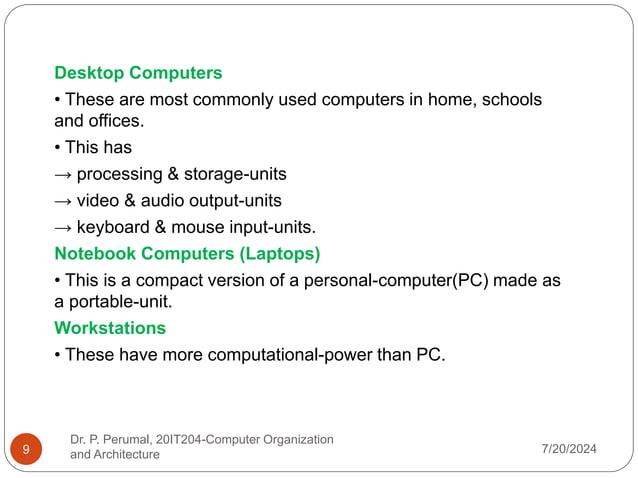 Desktop Computers

• These are most commonly used computers in home, schools and offices.

• This has

→ processing & storage-units

→ video & audio output-units

→ keyboard & mouse input-units.

Notebook Computers (Laptops)

• This is a compact version of a personal-computer(PC) made as a portable-unit.

Workstations

• These have more computational-power than PC.

9

Dr. P. Perumal, 20IT204-Computer Organization and Architecture

7/20/2024